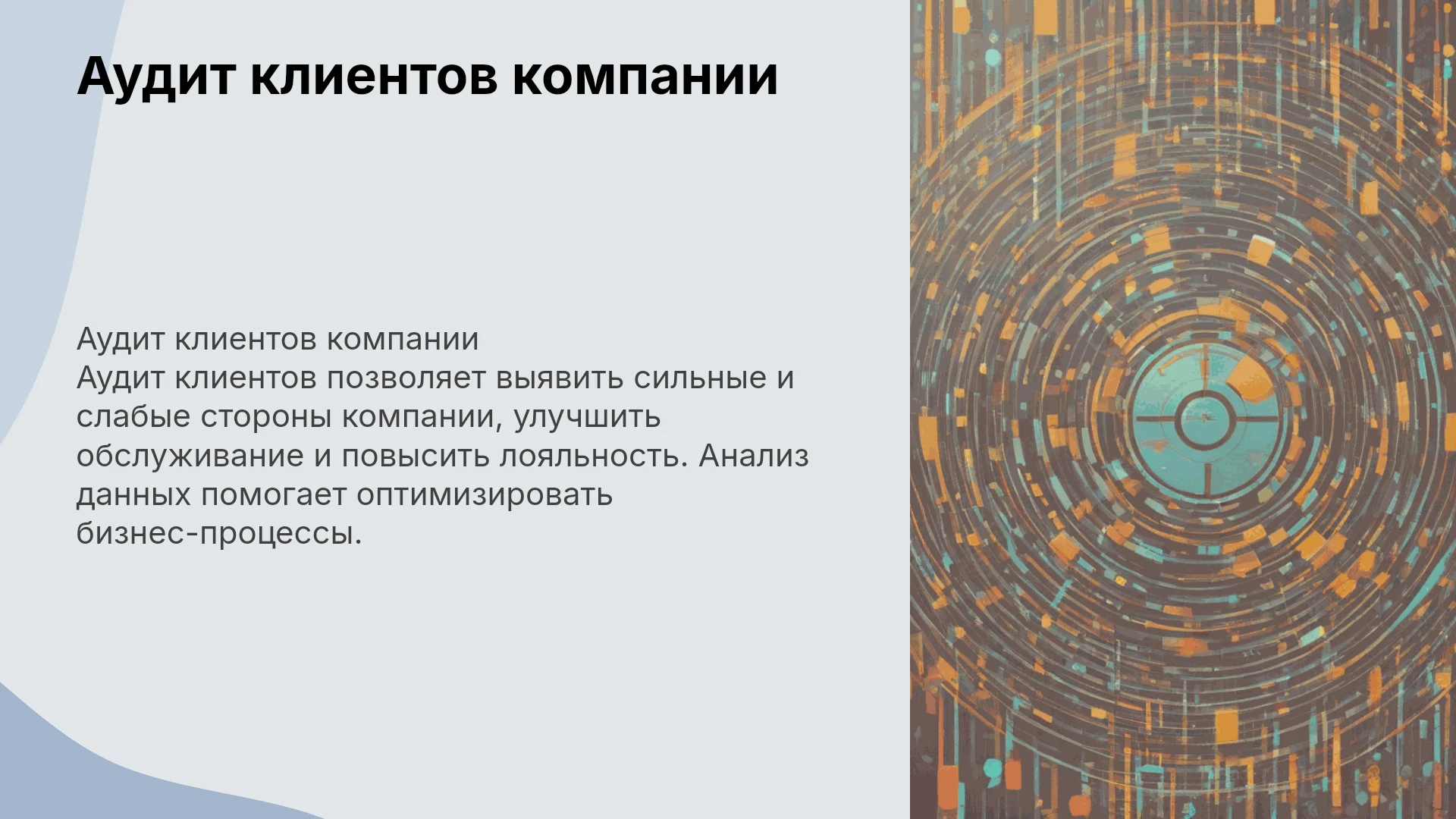 Аудит клиентов компании

Аудит клиентов компании
Аудит клиентов позволяет выявить сильные и слабые стороны компании, улучшить обслуживание и повысить лояльность. Анализ данных помогает оптимизировать бизнес-процессы.